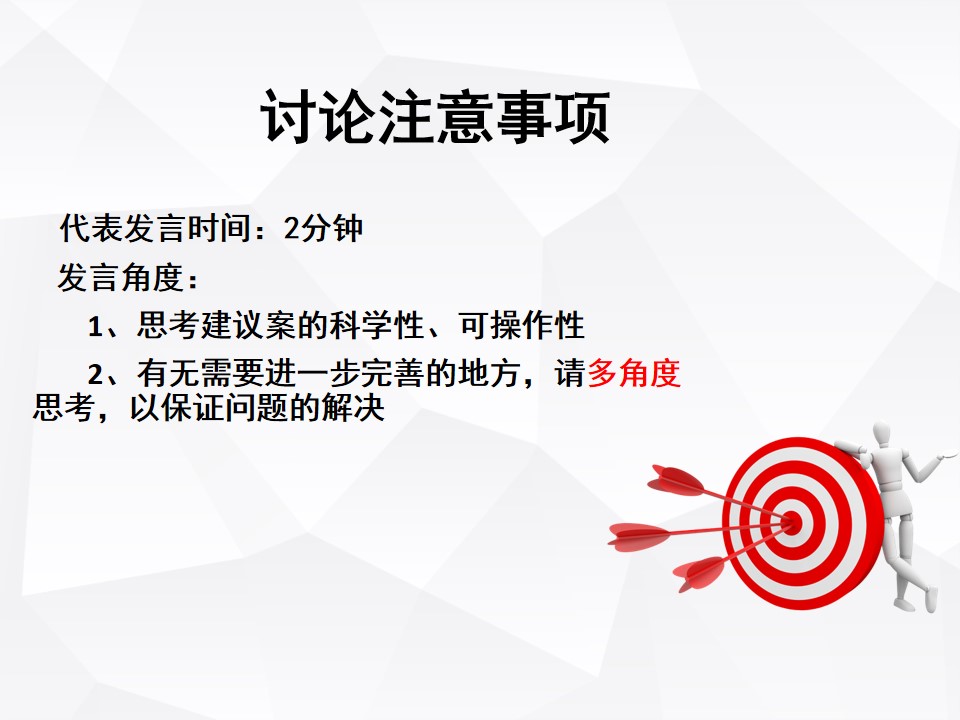 讨论注意事项

代表发言时间：2分钟

发言角度：

1、思考建议案的科学性、可操作性

2、有无需要进一步完善的地方，请多角度思考，以保证问题的解决